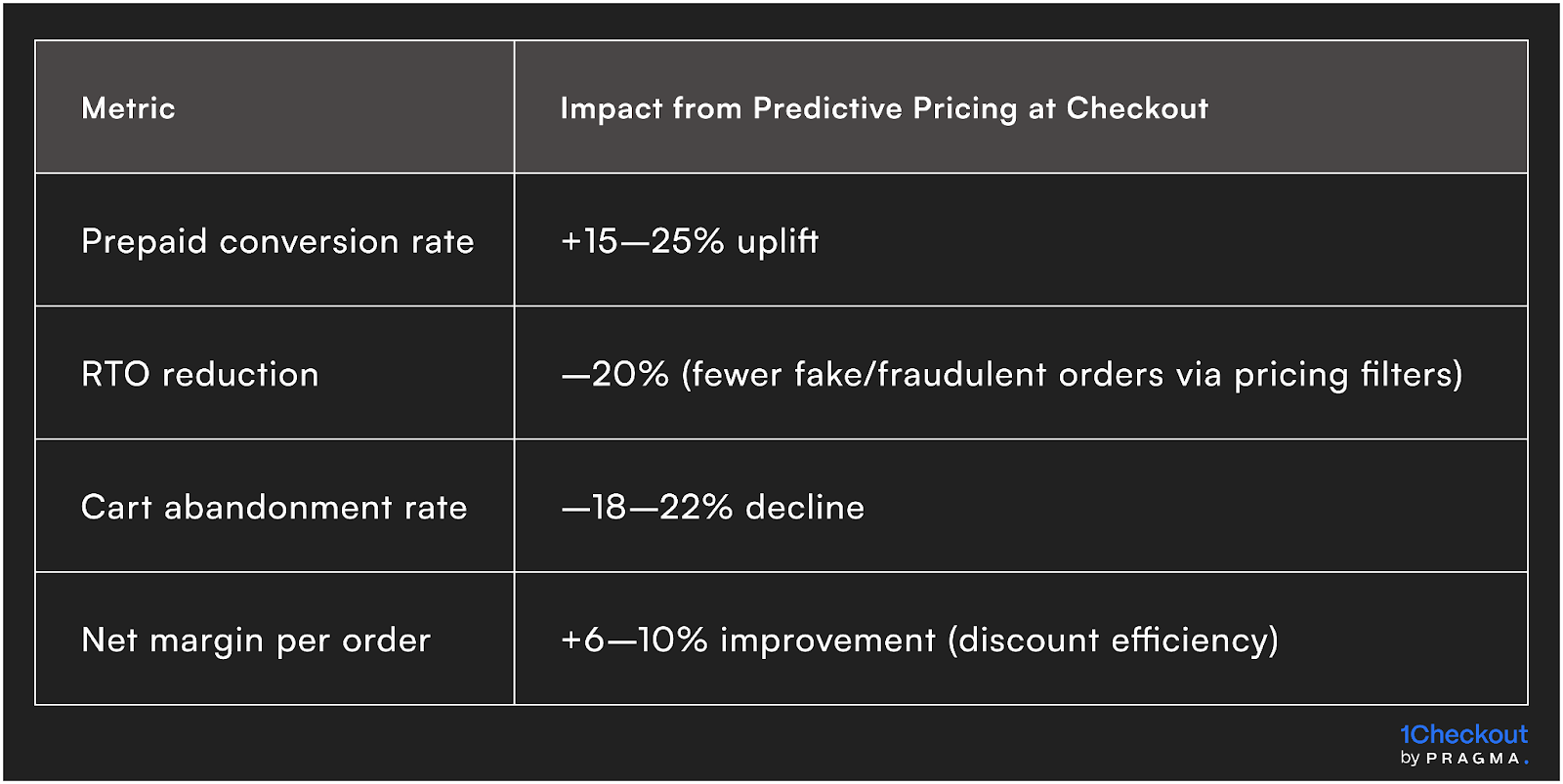 | Metric | Impact from Predictive Pricing at Checkout |
|---|---|
| Prepaid conversion rate | +15—25% uplift |
| RTO reduction | —20% (fewer fake/fraudulent orders via pricing filters) |
| Cart abandonment rate | —18—22% decline |
| Net margin per order | +6—10% improvement (discount efficiency) |

1Checkout
by PRAGMA.